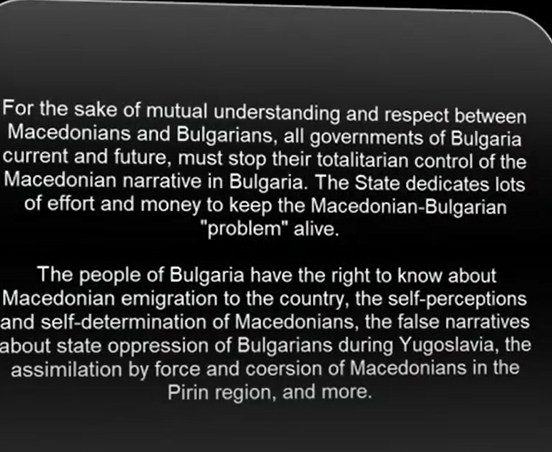 For the sake of mutual understanding and respect between Macedonians and Bulgarians, all governments of Bulgaria current and future, must stop their totalitarian control of the Macedonian narrative in Bulgaria. The State dedicates lots of effort and money to keep the Macedonian-Bulgarian "problem" alive.

The people of Bulgaria have the right to know about Macedonian emigration to the country, the self-perceptions and self-determination of Macedonians, the false narratives about state oppression of Bulgarians during Yugoslavia, the assimilation by force and coersion of Macedonians in the Pirin region, and more.